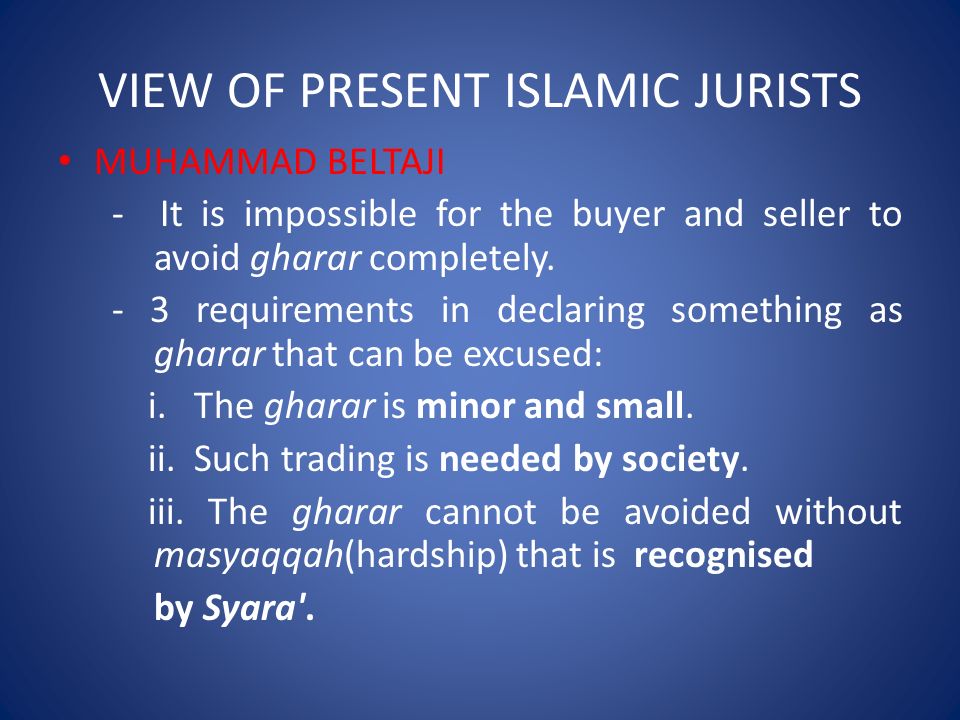 VIEW OF PRESENT ISLAMIC JURISTS

• MUHAMMAD BELTAJI

- It is impossible for the buyer and seller to avoid gharar completely.

- 3 requirements in declaring something as gharar that can be excused:

i. The gharar is minor and small.

ii. Such trading is needed by society.

iii. The gharar cannot be avoided without masyaqqah(hardship) that is recognised by Syara'.